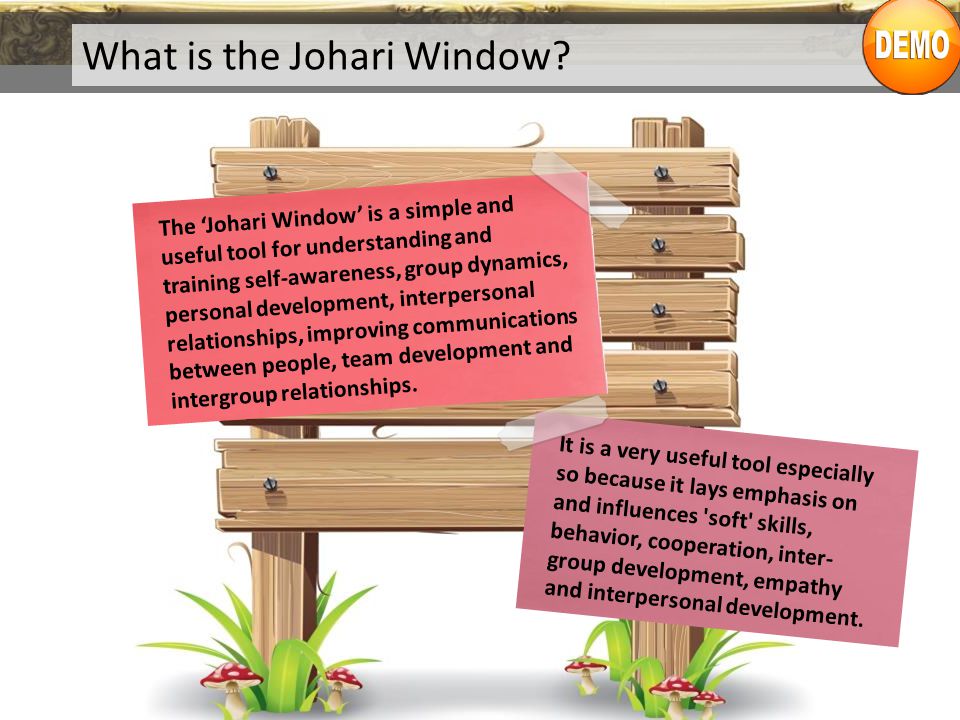 What is the Johari Window?

DEMO

The 'Johari Window' is a simple and useful tool for understanding and training self-awareness, group dynamics, personal development, interpersonal relationships, improving communications between people, team development and intergroup relationships.

It is a very useful tool especially so because it lays emphasis on and influences 'soft' skills, behavior, cooperation, intergroup development, empathy and interpersonal development.